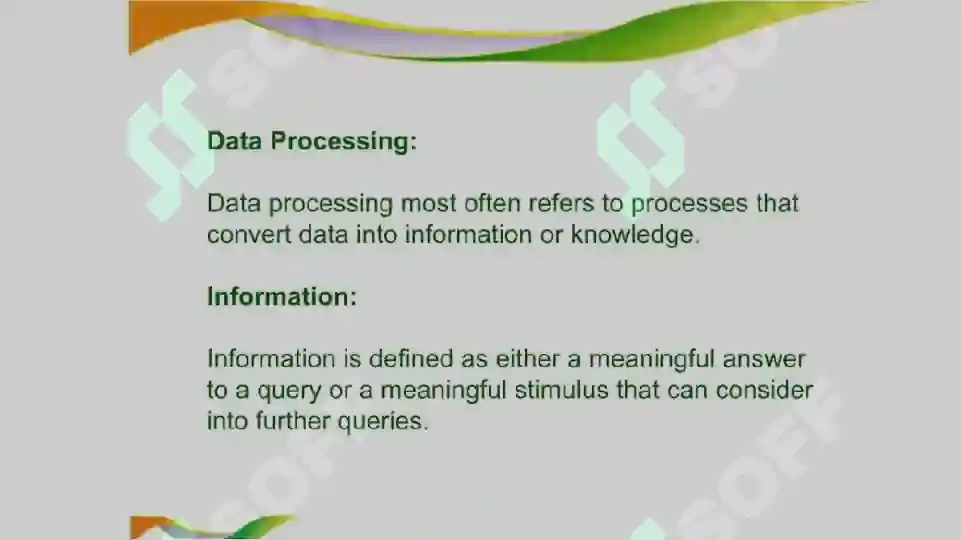 Data Processing:

Data processing most often refers to processes that convert data into information or knowledge.

Information:

Information is defined as either a meaningful answer to a query or a meaningful stimulus that can consider into further queries.